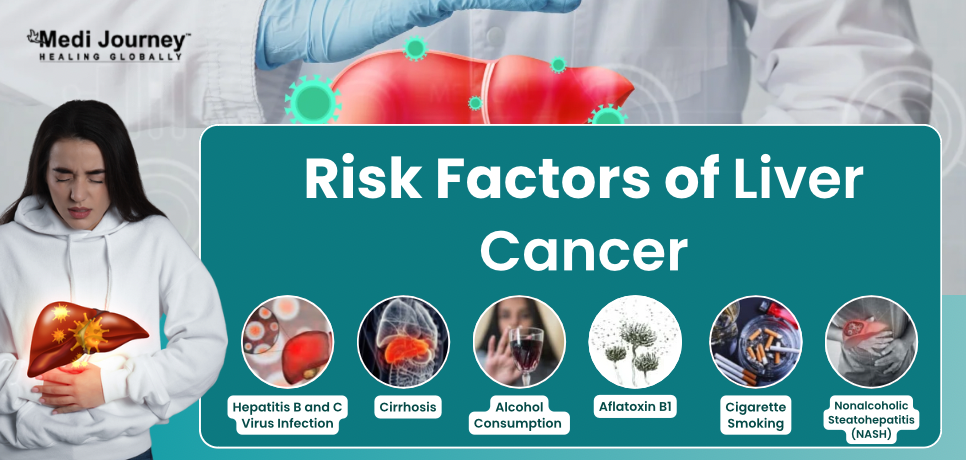 Medi Journey™
HEALING GLOBALLY

Risk Factors of Liver Cancer

Hepatitis B and C Virus Infection

Cirrhosis

Alcohol Consumption

Aflatoxin B1

Cigarette Smoking

Nonalcoholic Steatohepatitis (NASH)